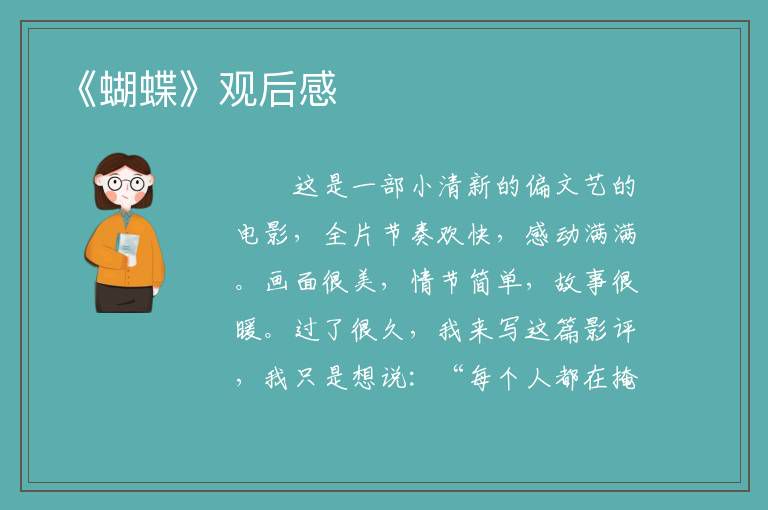 《蝴蝶》观后感

这是一部小清新的偏文艺的电影，全片节奏欢快，感动满满。画面很美，情节简单，故事很暖。过了很久，我来写这篇影评，我只是想说：“每个人都在掩